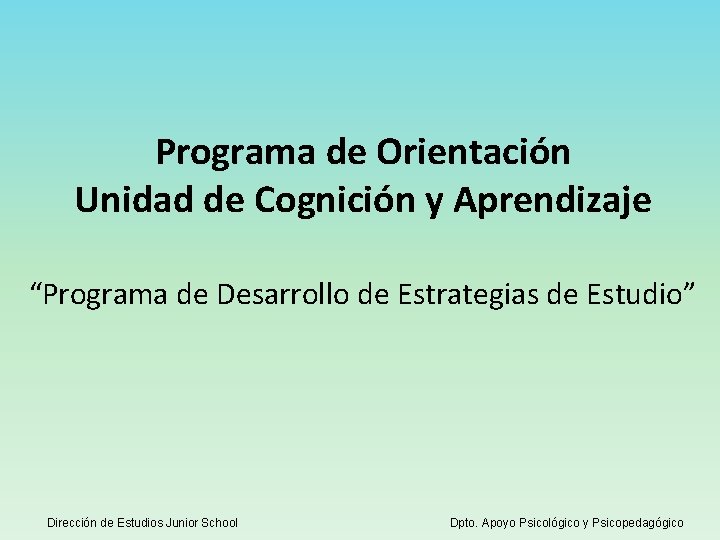 Programa de Orientación
Unidad de Cognición y Aprendizaje

“Programa de Desarrollo de Estrategias de Estudio”

Dirección de Estudios Junior School

Dpto. Apoyo Psicológico y Psicopedagógico